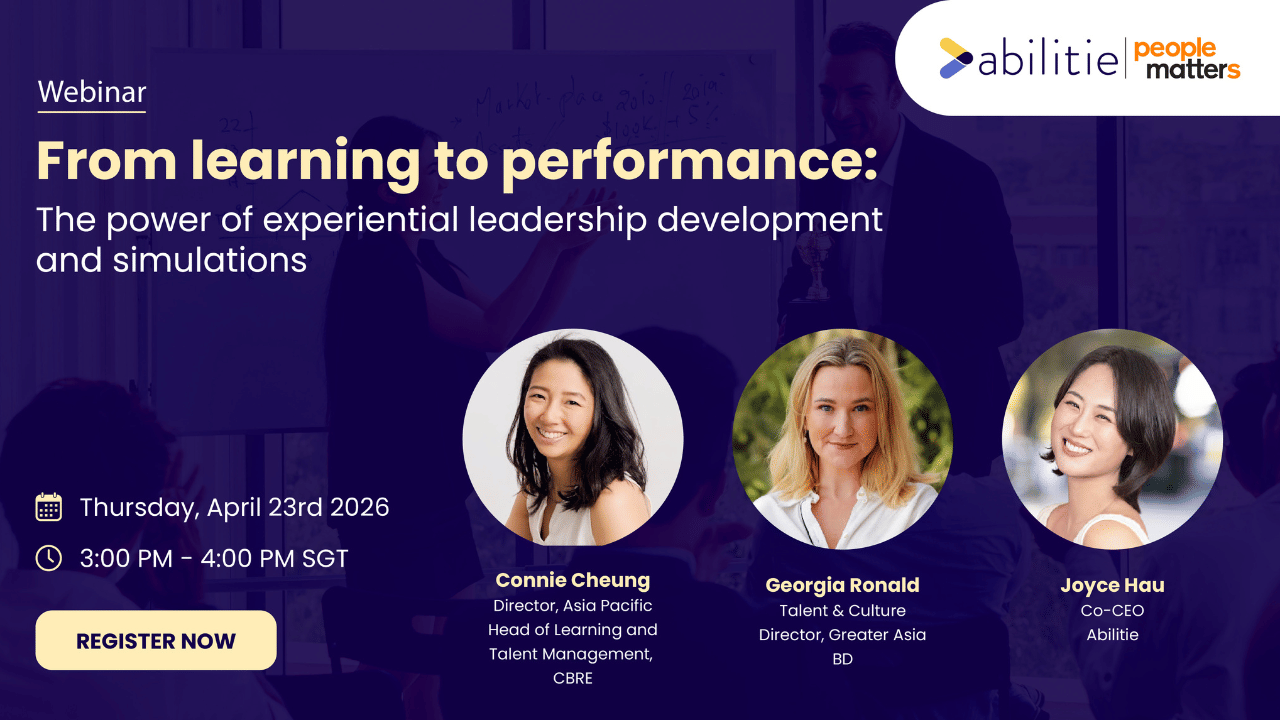 abilitie | people matters

Webinar

From learning to performance:

The power of experiential leadership development and simulations

Thursday, April 23rd 2026

3:00 PM - 4:00 PM SGT

REGISTER NOW

Connie Cheung
Director, Asia Pacific Head of Learning and Talent Management, CBRE

Georgia Ronald
Talent & Culture Director, Greater Asia BD

Joyce Hau
Co-CEO Abilitie